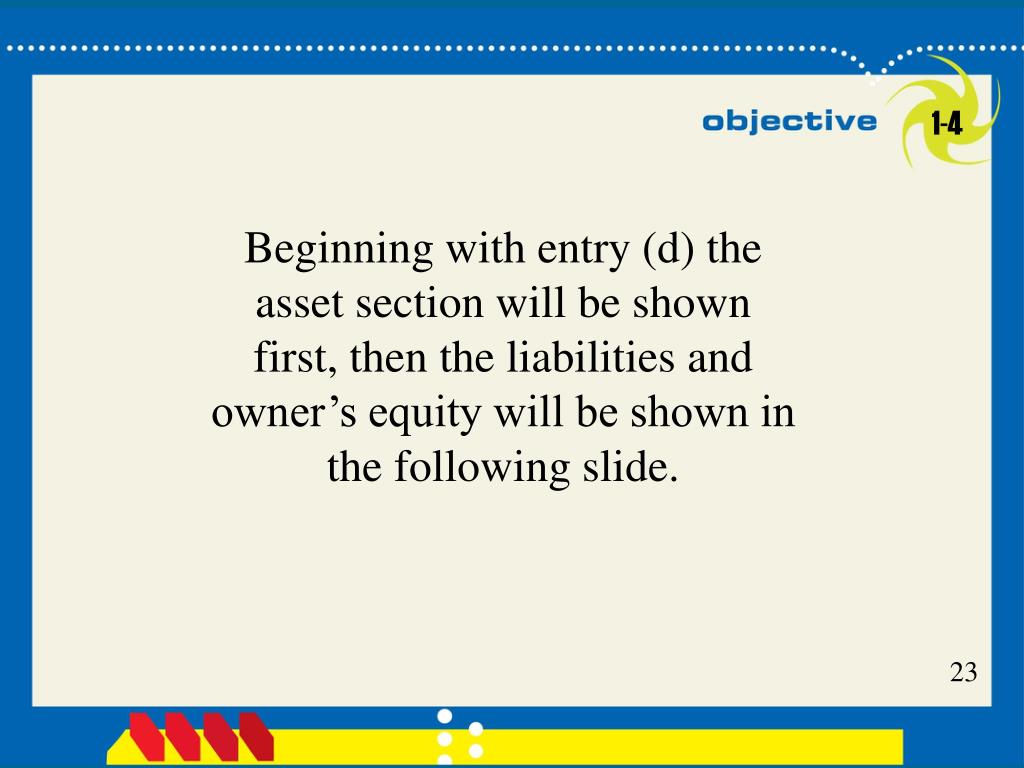 objective 1-4

Beginning with entry (d) the asset section will be shown first, then the liabilities and owner’s equity will be shown in the following slide.

23